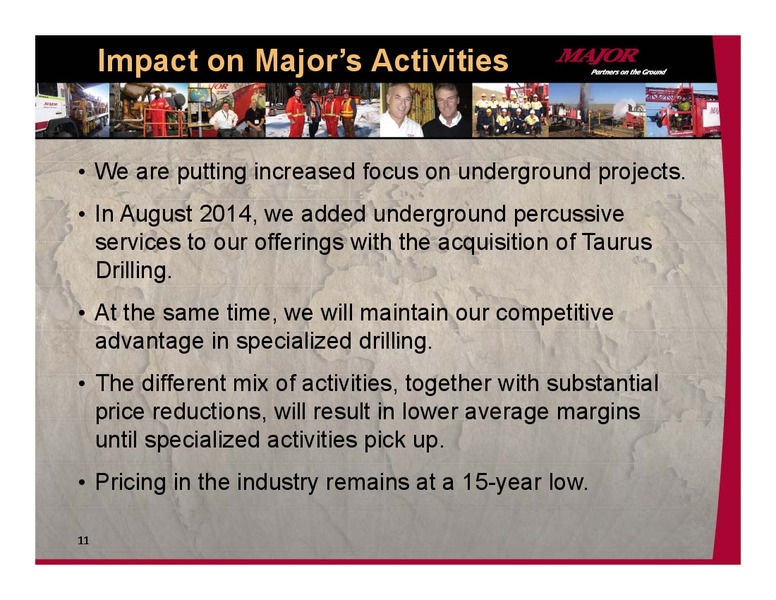 Impact on Major's Activities

MAJOR
Partners on the Ground

• We are putting increased focus on underground projects.

• In August 2014, we added underground percussive services to our offerings with the acquisition of Taurus Drilling.

• At the same time, we will maintain our competitive advantage in specialized drilling.

• The different mix of activities, together with substantial price reductions, will result in lower average margins until specialized activities pick up.

• Pricing in the industry remains at a 15-year low.

11